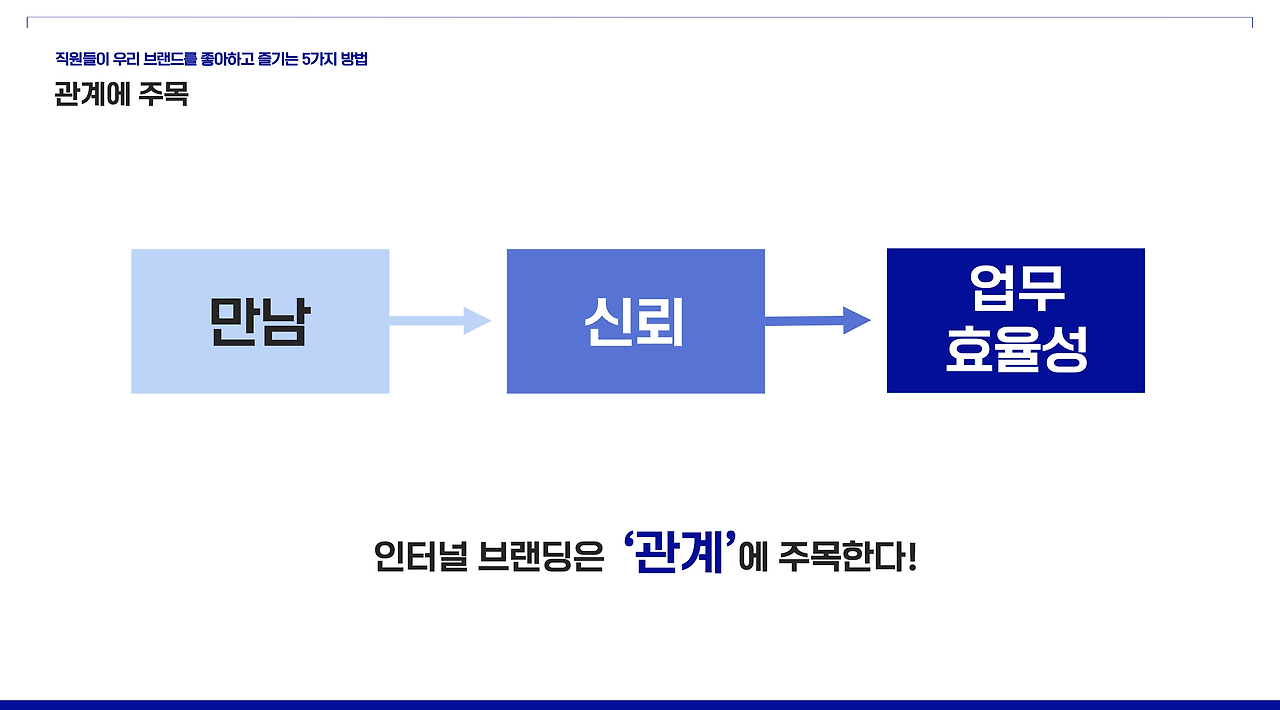 직원들이 우리 브랜드를 좋아하고 즐기는 5가지 방법
관계에 주목

만남

신뢰

업무
효율성

인터널 브랜딩은 ‘관계’에 주목한다!